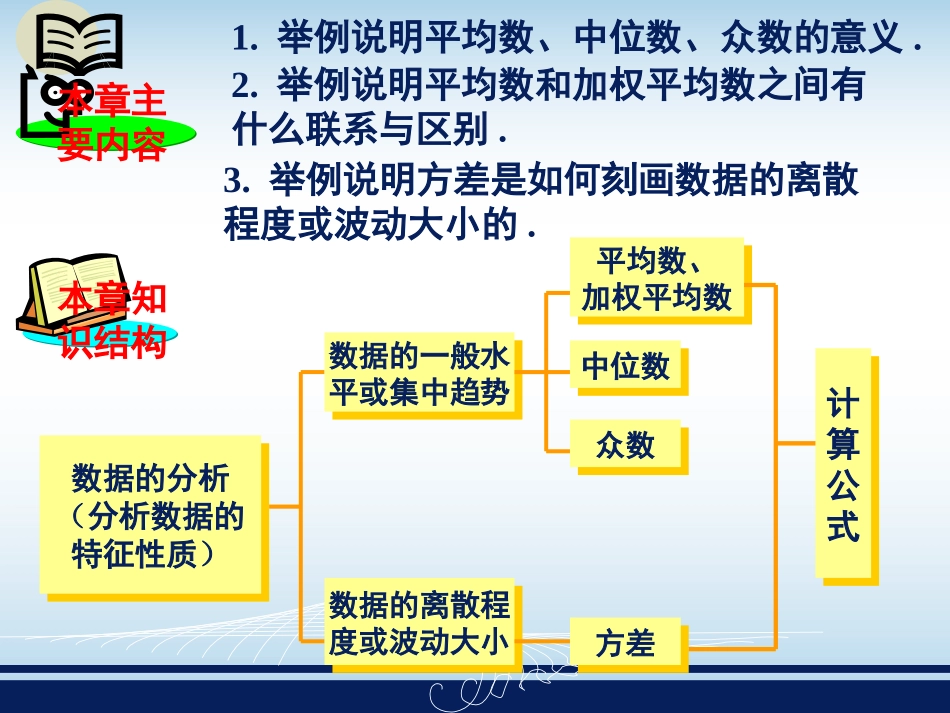 本章主要内容

1. 举例说明平均数、中位数、众数的意义 .

2. 举例说明平均数和加权平均数之间有什么联系与区别 .

3. 举例说明方差是如何刻画数据的离散程度或波动大小的 .

本章知识结构

数据的分析（分析数据的特征性质）

数据的一般水平或集中趋势

数据的离散程度或波动大小

平均数、加权平均数

中位数

众数

方差

计算公式